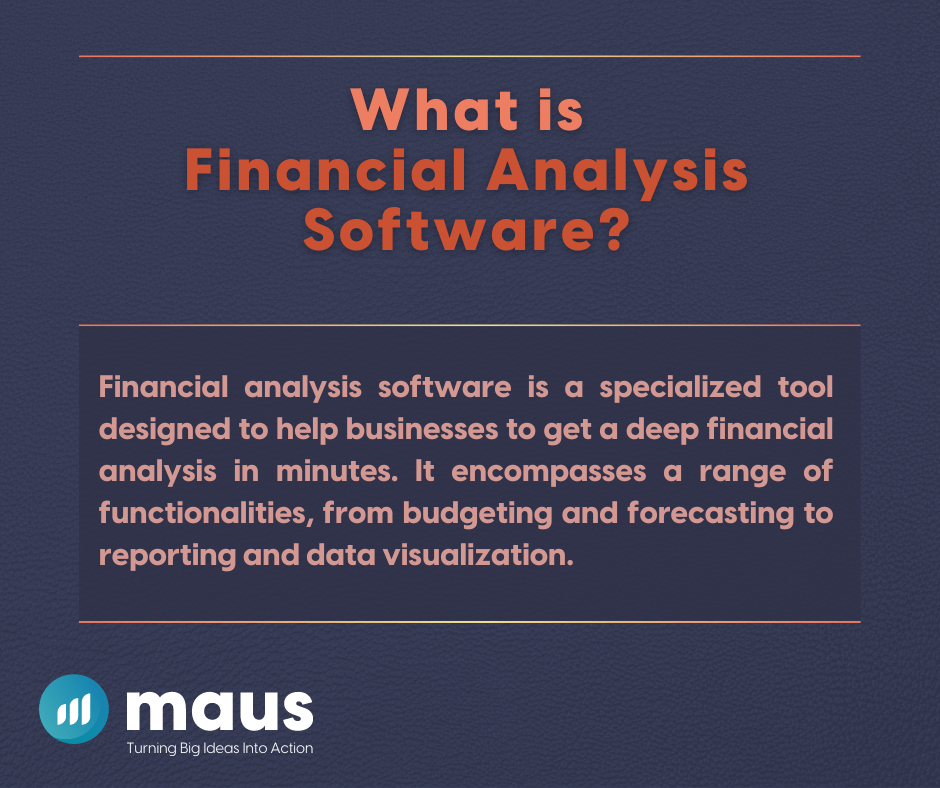 What is
Financial Analysis
Software?

Financial analysis software is a specialized tool designed to help businesses to get a deep financial analysis in minutes. It encompasses a range of functionalities, from budgeting and forecasting to reporting and data visualization.

maus
Turning Big Ideas Into Action